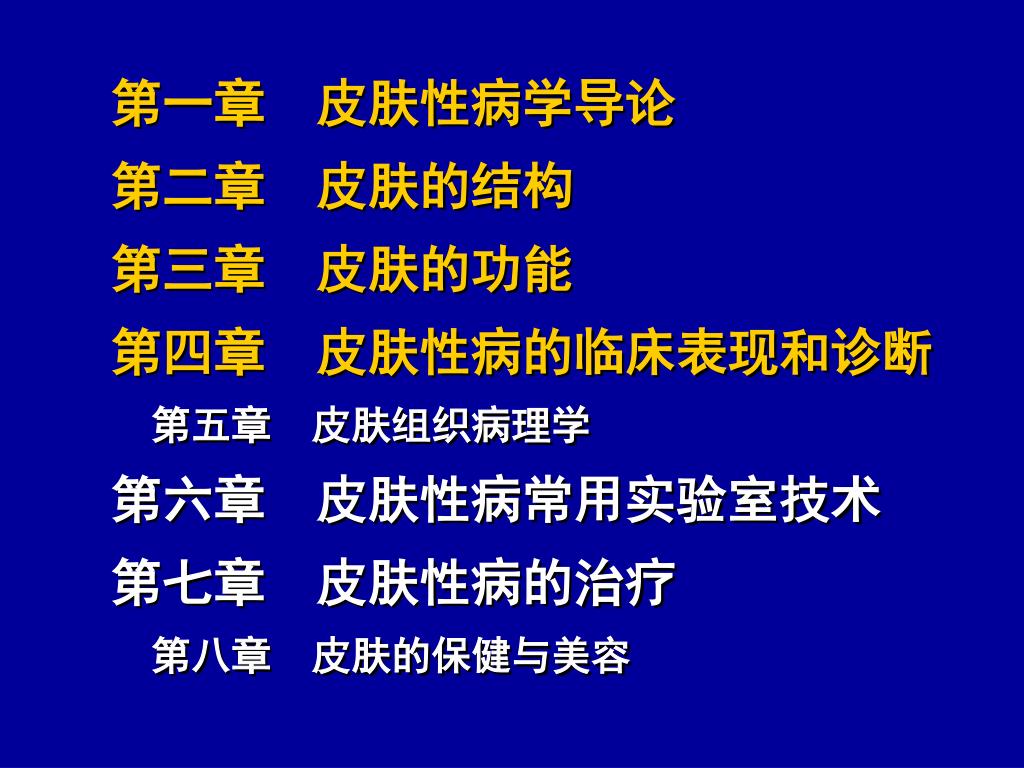 第一章　皮肤性病学导论

第二章　皮肤的结构

第三章　皮肤的功能

第四章　皮肤性病的临床表现和诊断

第五章　皮肤组织病理学

第六章　皮肤性病常用实验室技术

第七章　皮肤性病的治疗

第八章　皮肤的保健与美容